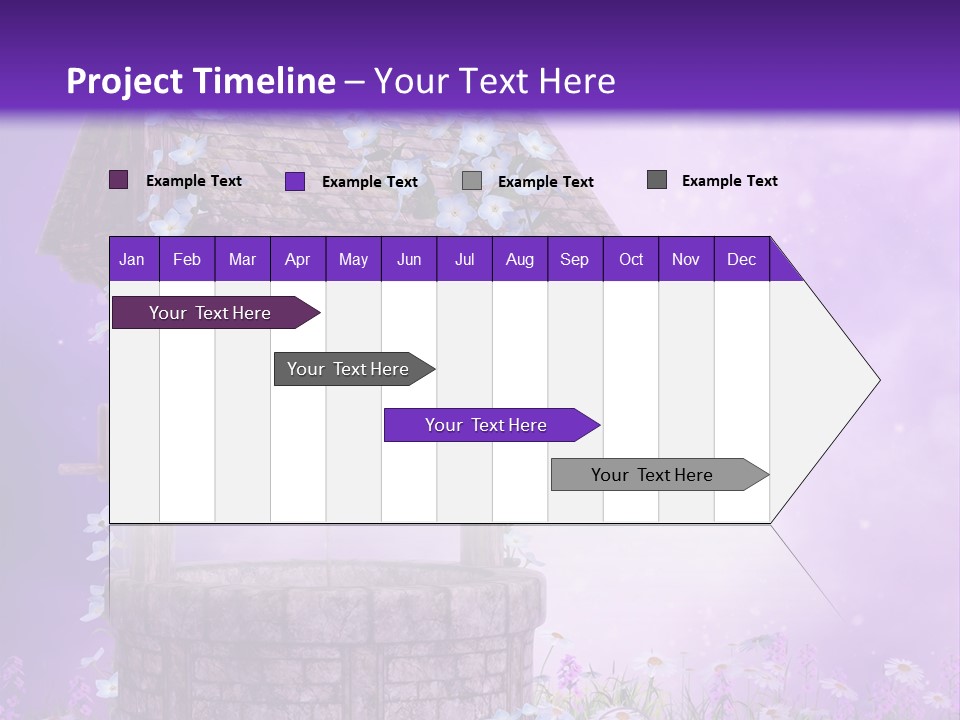 Project Timeline – Your Text Here

Example Text
Example Text
Example Text
Example Text

| Jan | Feb | Mar | Apr | May | Jun | Jul | Aug | Sep | Oct | Nov | Dec |
|---|---|---|---|---|---|---|---|---|---|---|---|

Your Text Here
Your Text Here
Your Text Here
Your Text Here